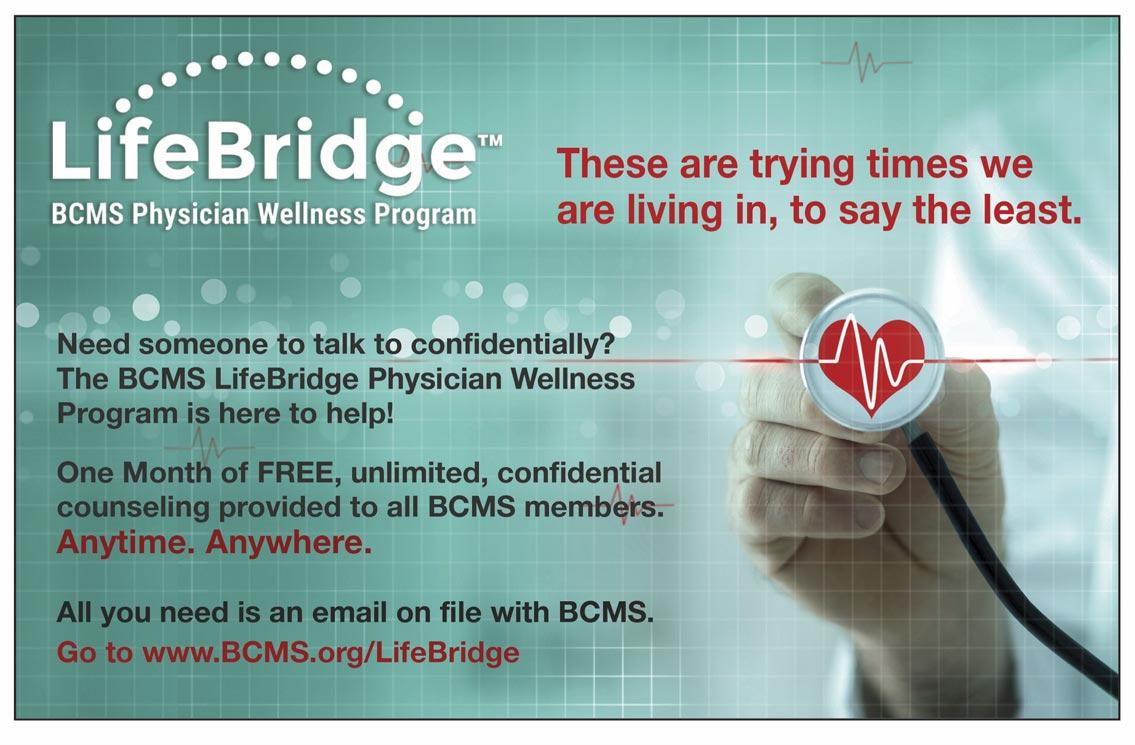 LifeBridge™
BCMS Physician Wellness Program

These are trying times we are living in, to say the least.

Need someone to talk to confidentially? The BCMS LifeBridge Physician Wellness Program is here to help!

One Month of FREE, unlimited, confidential counseling provided to all BCMS members. Anytime. Anywhere.

All you need is an email on file with BCMS.
Go to www.BCMS.org/LifeBridge